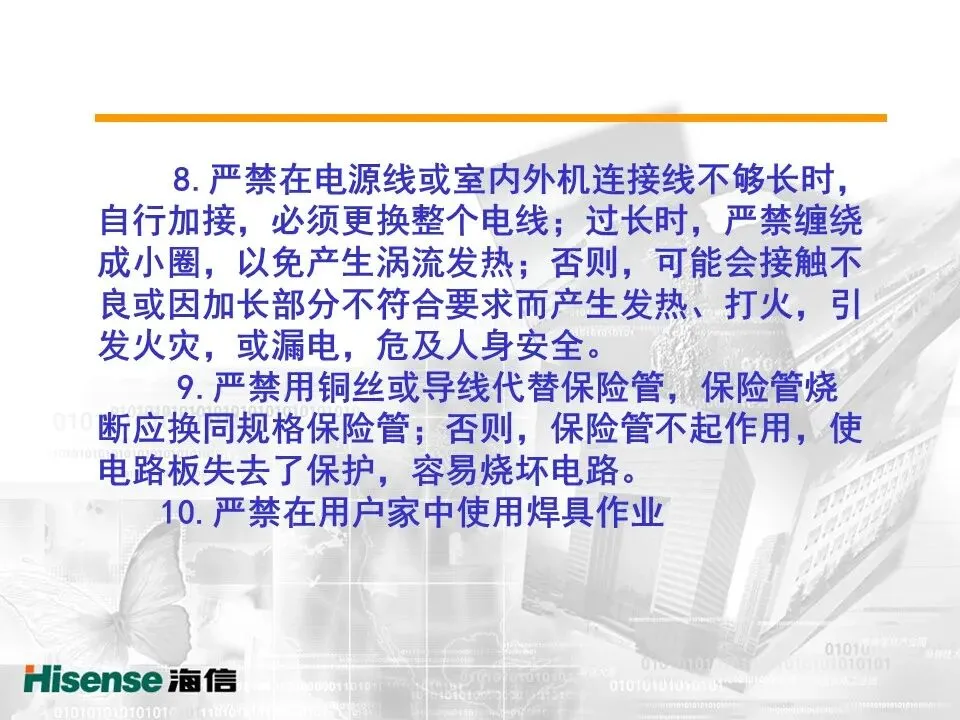 8.严禁在电源线或室内外机连接线不够长时，自行加接，必须更换整个电线；过长时，严禁缠绕成小圈，以免产生涡流发热；否则，可能会接触不良或因加长部分不符合要求而产生发热、打火，引发火灾，或漏电，危及人身安全。

9.严禁用铜丝或导线代替保险管，保险管烧断应换同规格保险管；否则，保险管不起作用，使电路板失去了保护，容易烧坏电路。

10.严禁在用户家中使用焊具作业

Hisense 海信